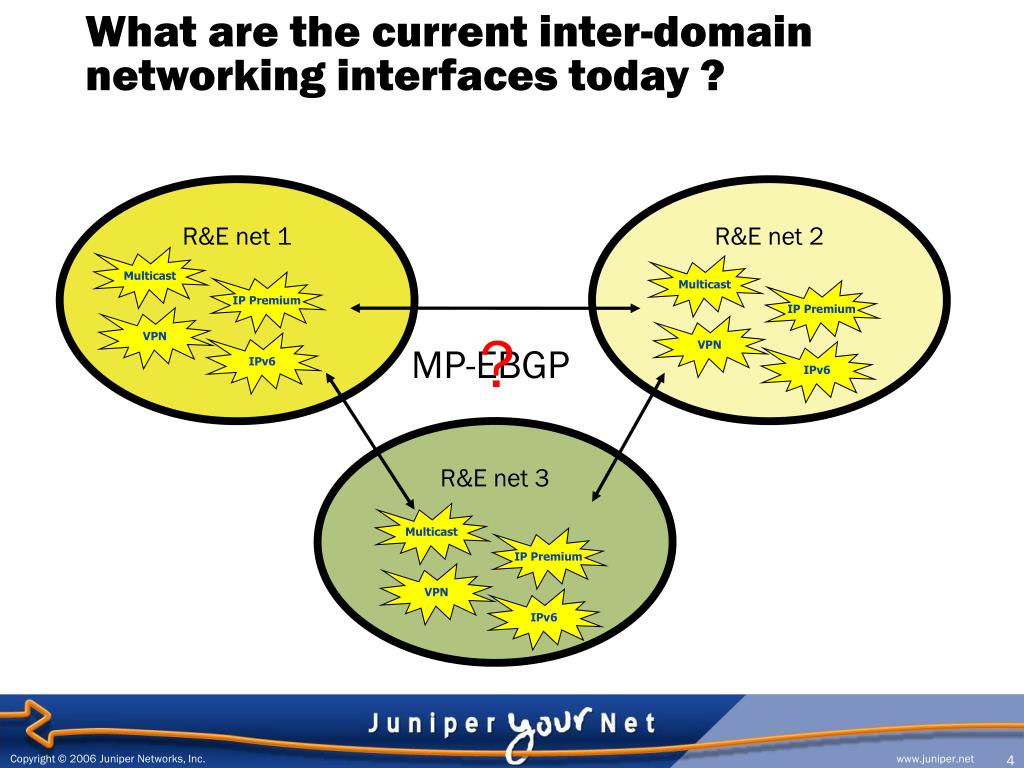 What are the current inter-domain networking interfaces today ?

R&E net 1

Multicast

IP Premium

VPN

IPv6

R&E net 2

Multicast

IP Premium

VPN

IPv6

MP-EBGP

?

R&E net 3

Multicast

IP Premium

VPN

IPv6

Juniper your Net

Copyright © 2006 Juniper Networks, Inc.

www.juniper.net

4